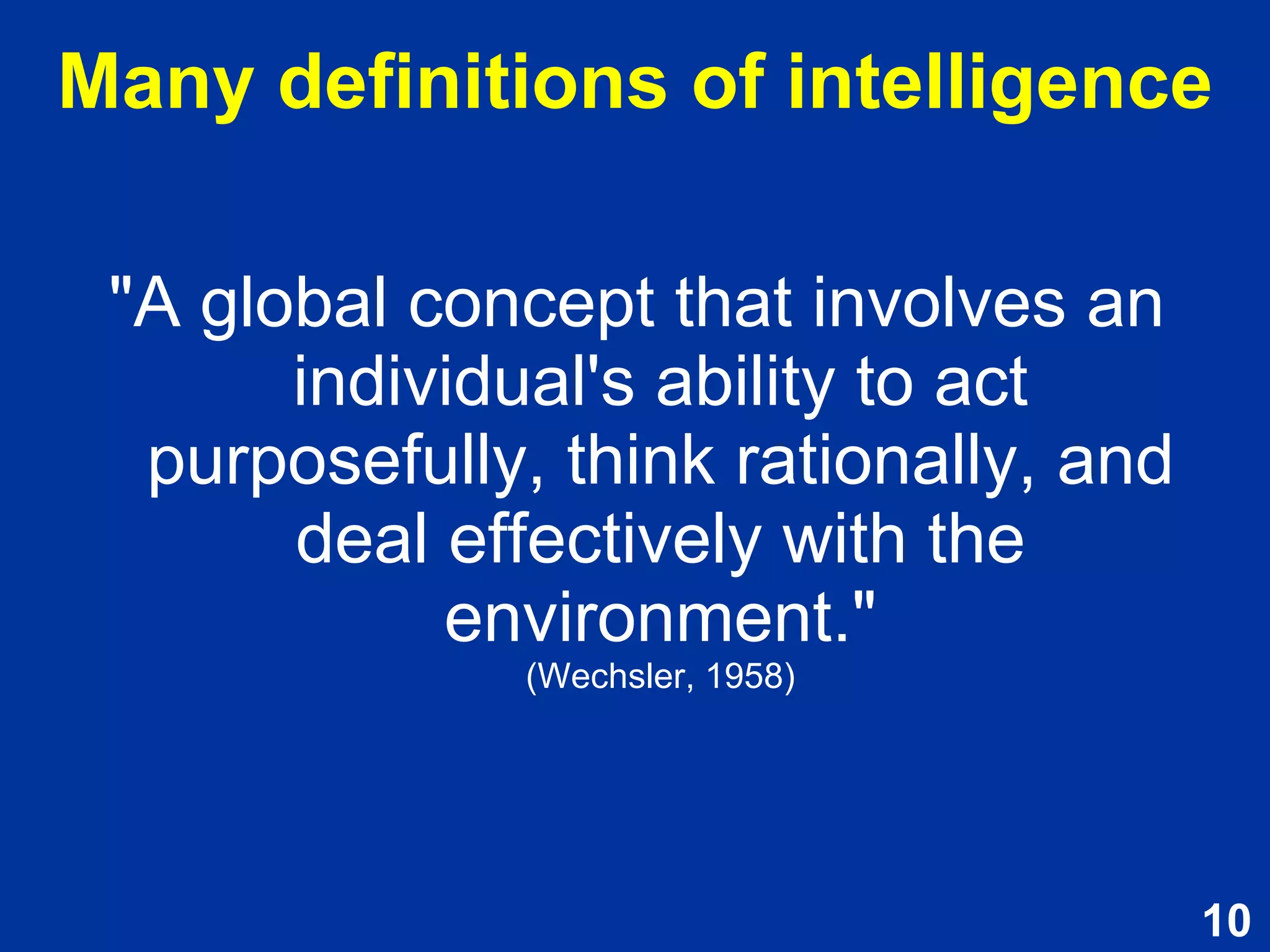 Many definitions of intelligence

"A global concept that involves an individual's ability to act purposefully, think rationally, and deal effectively with the environment."
(Wechsler, 1958)

10